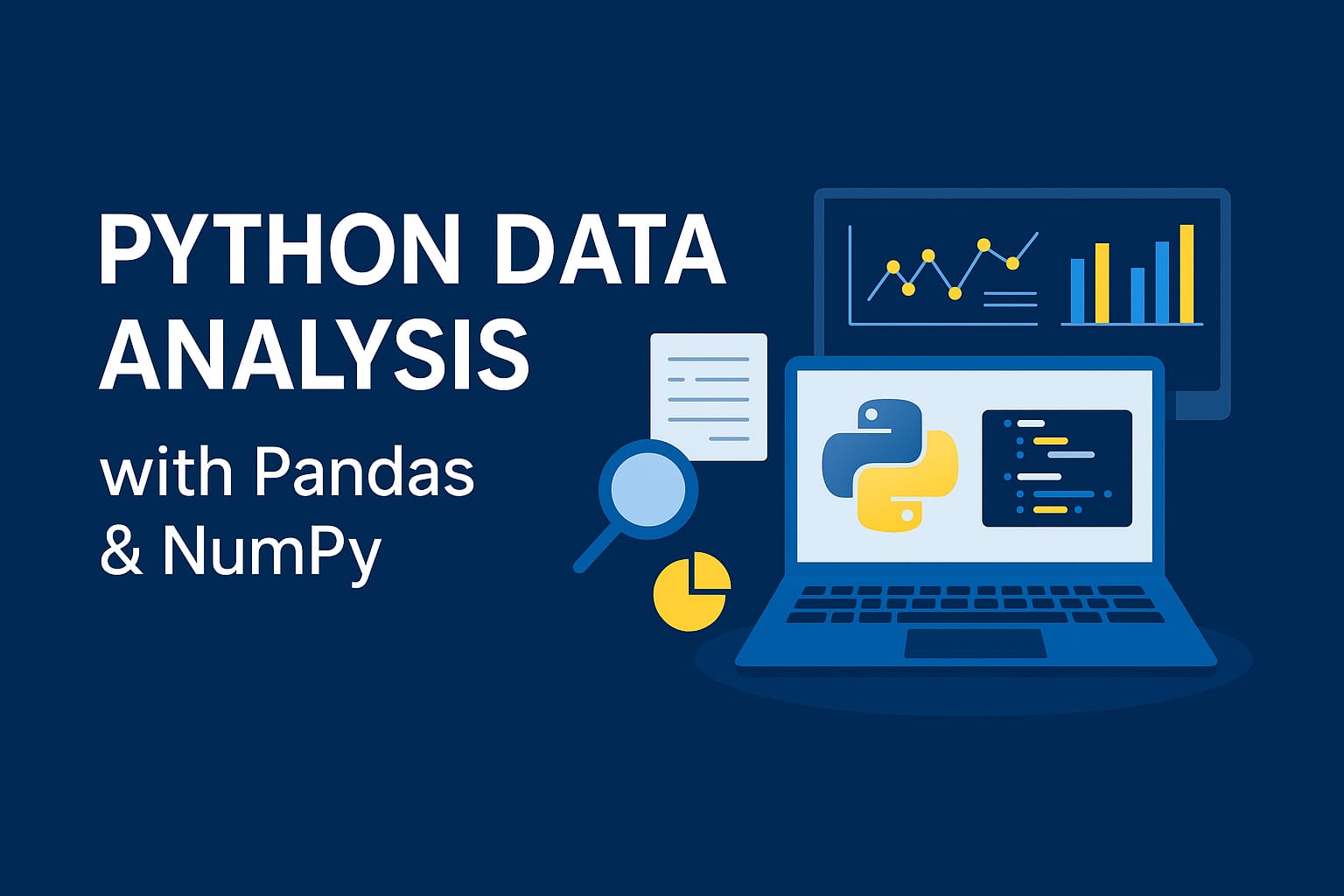 PYTHON DATA ANALYSIS

with Pandas & NumPy